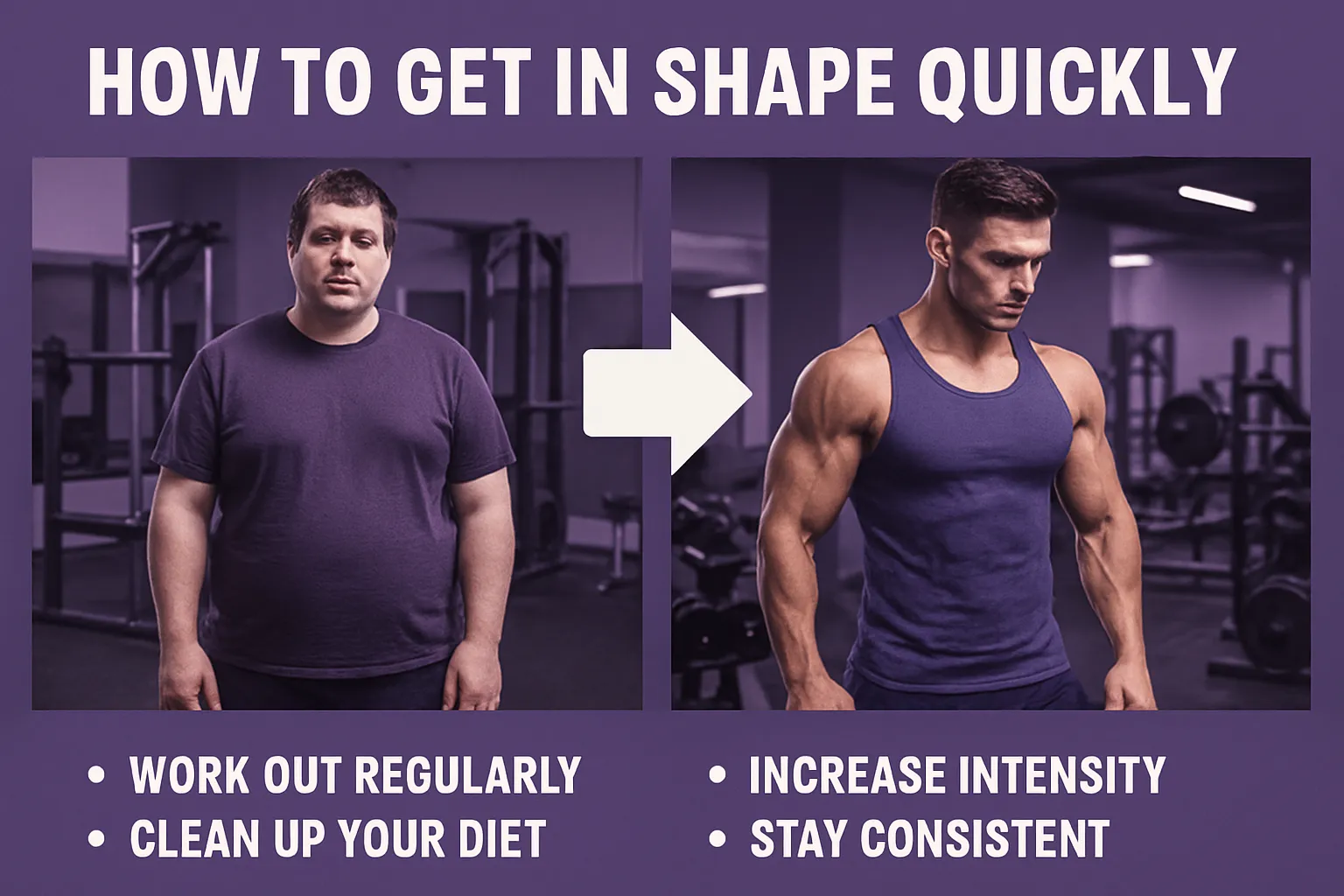 HOW TO GET IN SHAPE QUICKLY

• WORK OUT REGULARLY
• CLEAN UP YOUR DIET

• INCREASE INTENSITY
• STAY CONSISTENT